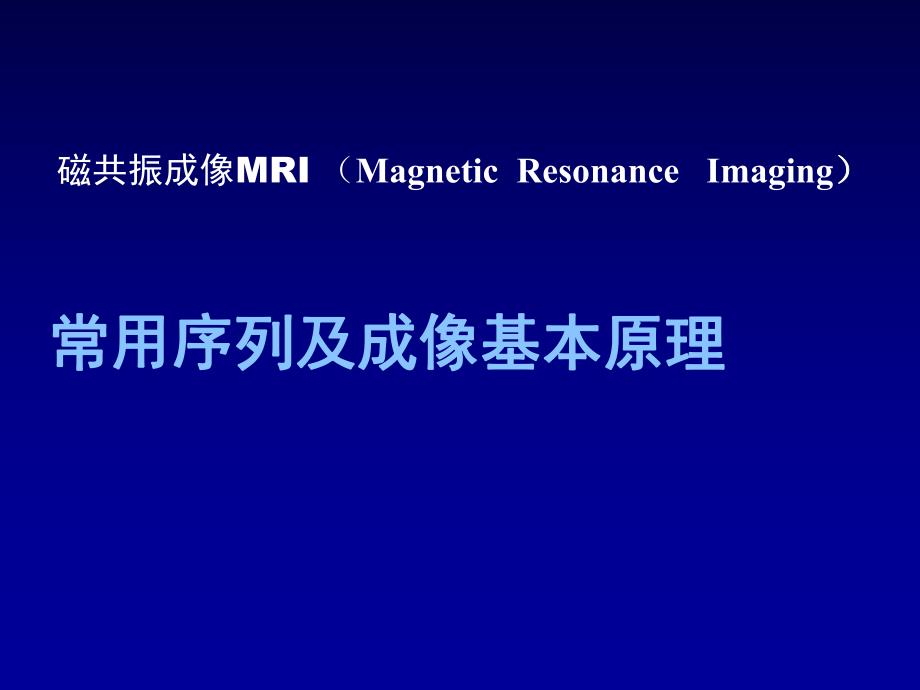 磁共振成像MRI （Magnetic Resonance Imaging）

常用序列及成像基本原理